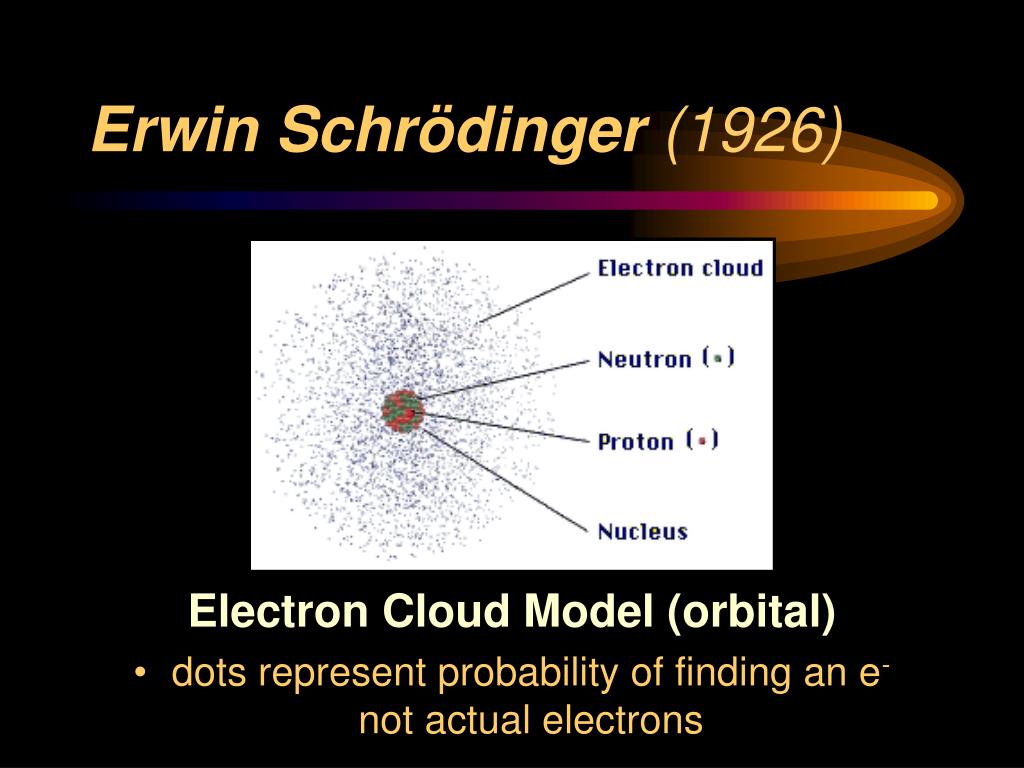 Erwin Schrödinger (1926)

Electron cloud

Neutron ( )

Proton ( )

Nucleus

Electron Cloud Model (orbital)

• dots represent probability of finding an $e^-$ not actual electrons